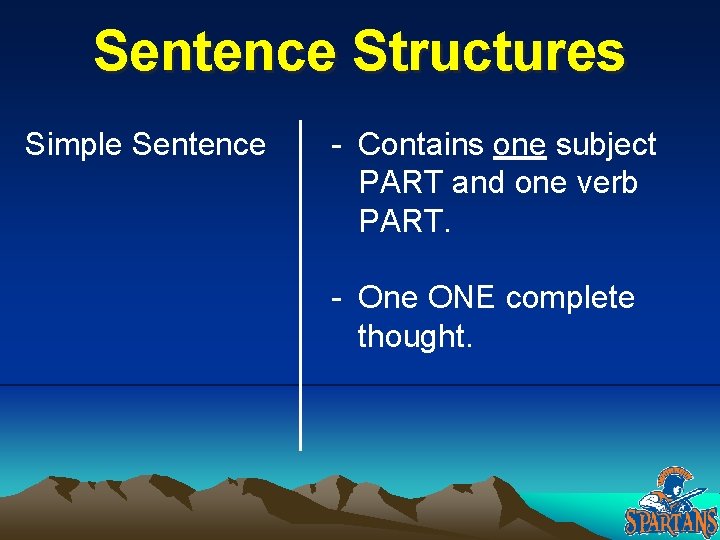 Sentence Structures

Simple Sentence

- Contains one subject PART and one verb PART.

- One ONE complete thought.

SPARTANS